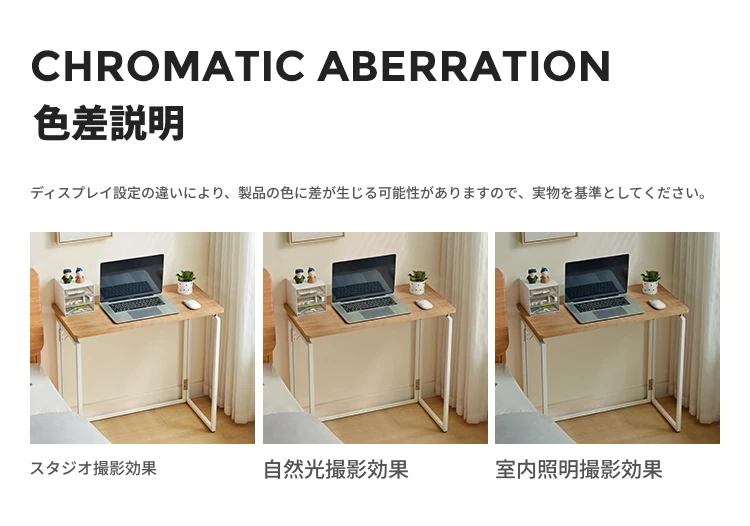 CHROMATIC ABERRATION

色差説明

ディスプレイ設定の違いにより、製品の色に差が生じる可能性がありますので、実物を基準としてください。

スタジオ撮影効果

自然光撮影効果

室内照明撮影効果